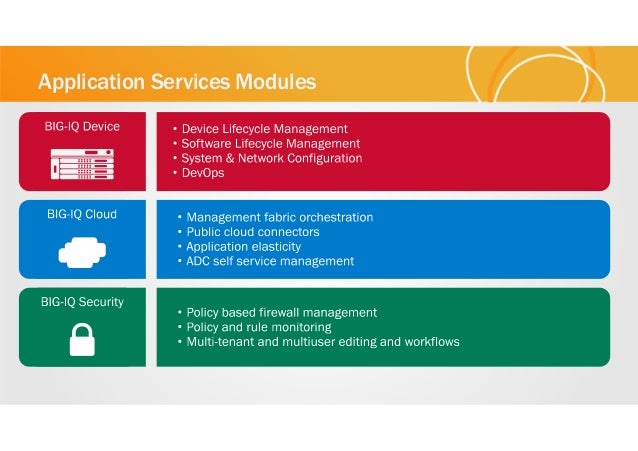 Application Services Modules

BIG-IQ Device

• Device Lifecycle Management
• Software Lifecycle Management
• System & Network Configuration
• DevOps

BIG-IQ Cloud

• Management fabric orchestration
• Public cloud connectors
• Application elasticity
• ADC self service management

BIG-IQ Security

• Policy based firewall management
• Policy and rule monitoring
• Multi-tenant and multiuser editing and workflows